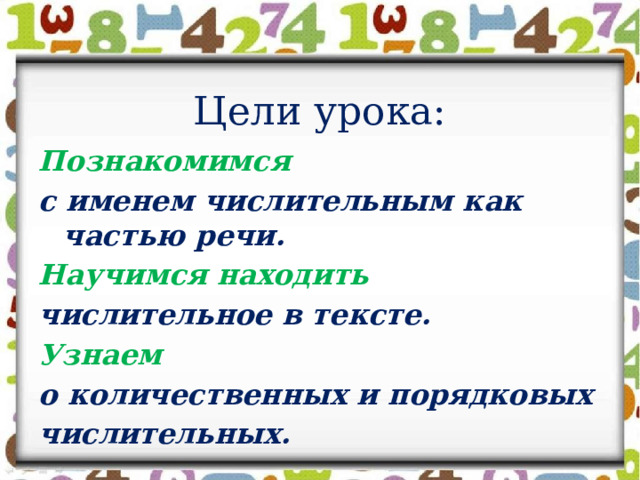 Цели урока:

Познакомимся

с именем числительным как частью речи.

Научимся находить

числительное в тексте.

Узнаем

о количественных и порядковых числительных.